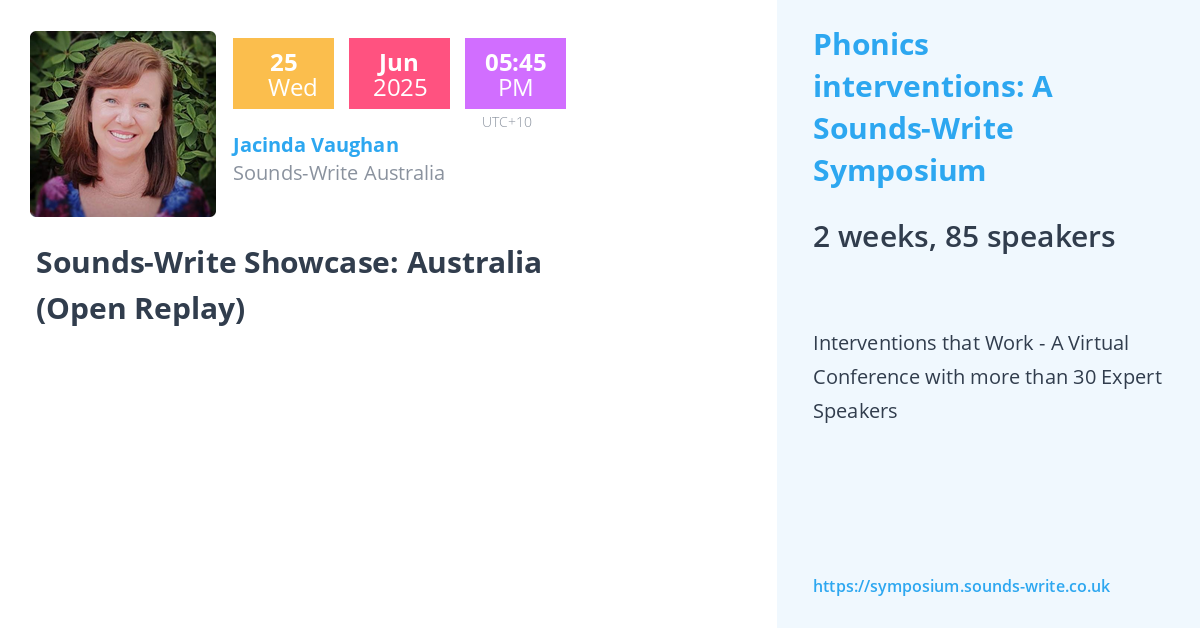 25
Wed

Jun
2025

05:45
PM

UTC+10

Jacinda Vaughan
Sounds-Write Australia

Sounds-Write Showcase: Australia (Open Replay)

Phonics interventions: A Sounds-Write Symposium

2 weeks, 85 speakers

Interventions that Work - A Virtual Conference with more than 30 Expert Speakers

https://symposium.sounds-write.co.uk